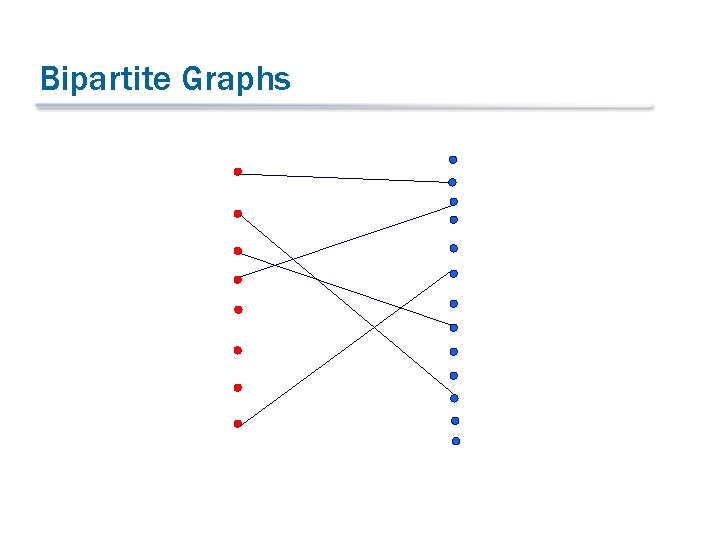 Bipartite Graphs